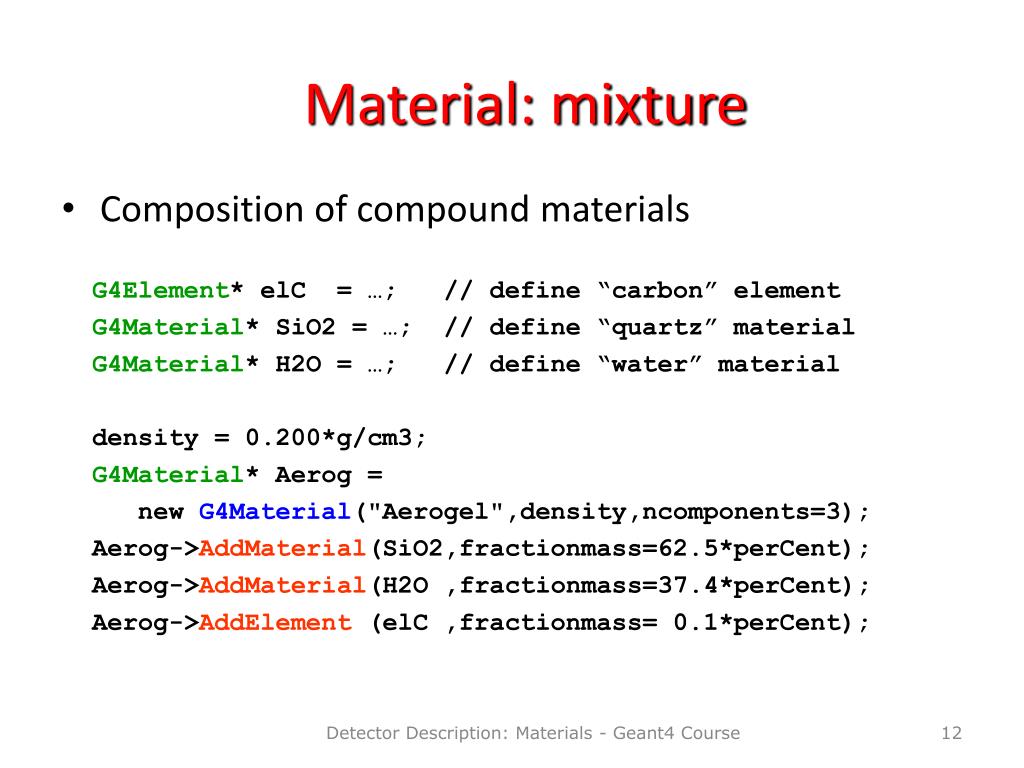 Material: mixture

• Composition of compound materials

G4Element* elC  = …;   // define “carbon” element
G4Material* SiO2 = …;  // define “quartz” material
G4Material* H2O = …;   // define “water” material

density = 0.200*g/cm3;
G4Material* Aerog =
   new G4Material("Aerogel",density,ncomponents=3);
Aerog->AddMaterial(SiO2,fractionmass=62.5*perCent);
Aerog->AddMaterial(H2O ,fractionmass=37.4*perCent);
Aerog->AddElement (elC ,fractionmass= 0.1*perCent);

Detector Description: Materials - Geant4 Course

12